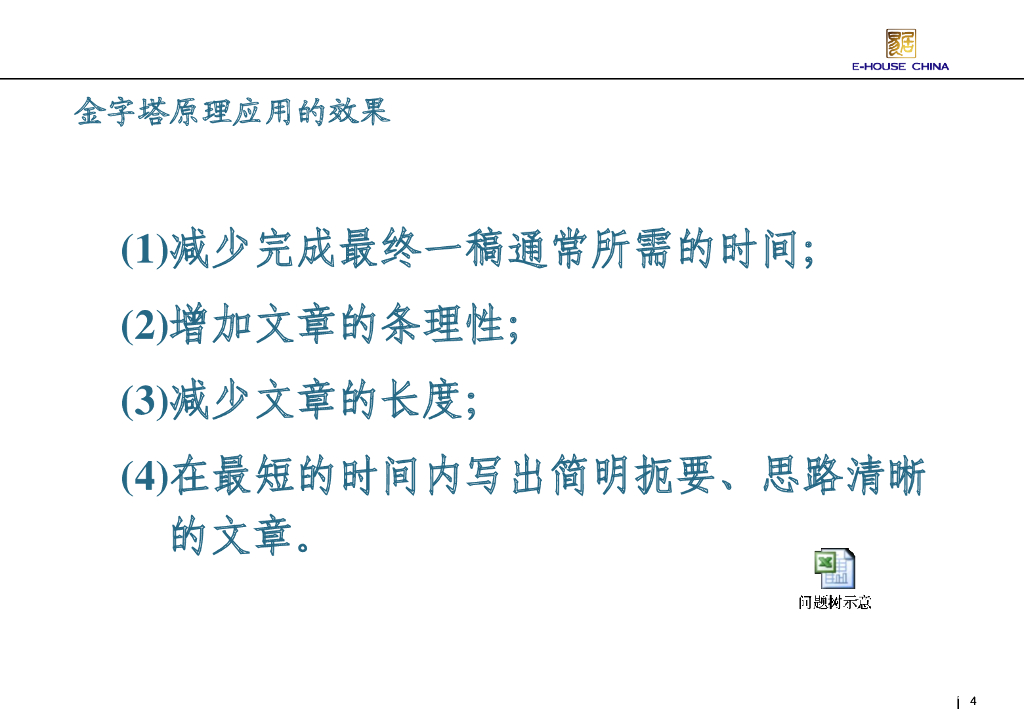 E-HOUSE CHINA

金字塔原理应用的效果

(1)减少完成最终一稿通常所需的时间;

(2)增加文章的条理性;

(3)减少文章的长度;

(4)在最短的时间内写出简明扼要、思路清晰的文章。

问题树示意

4